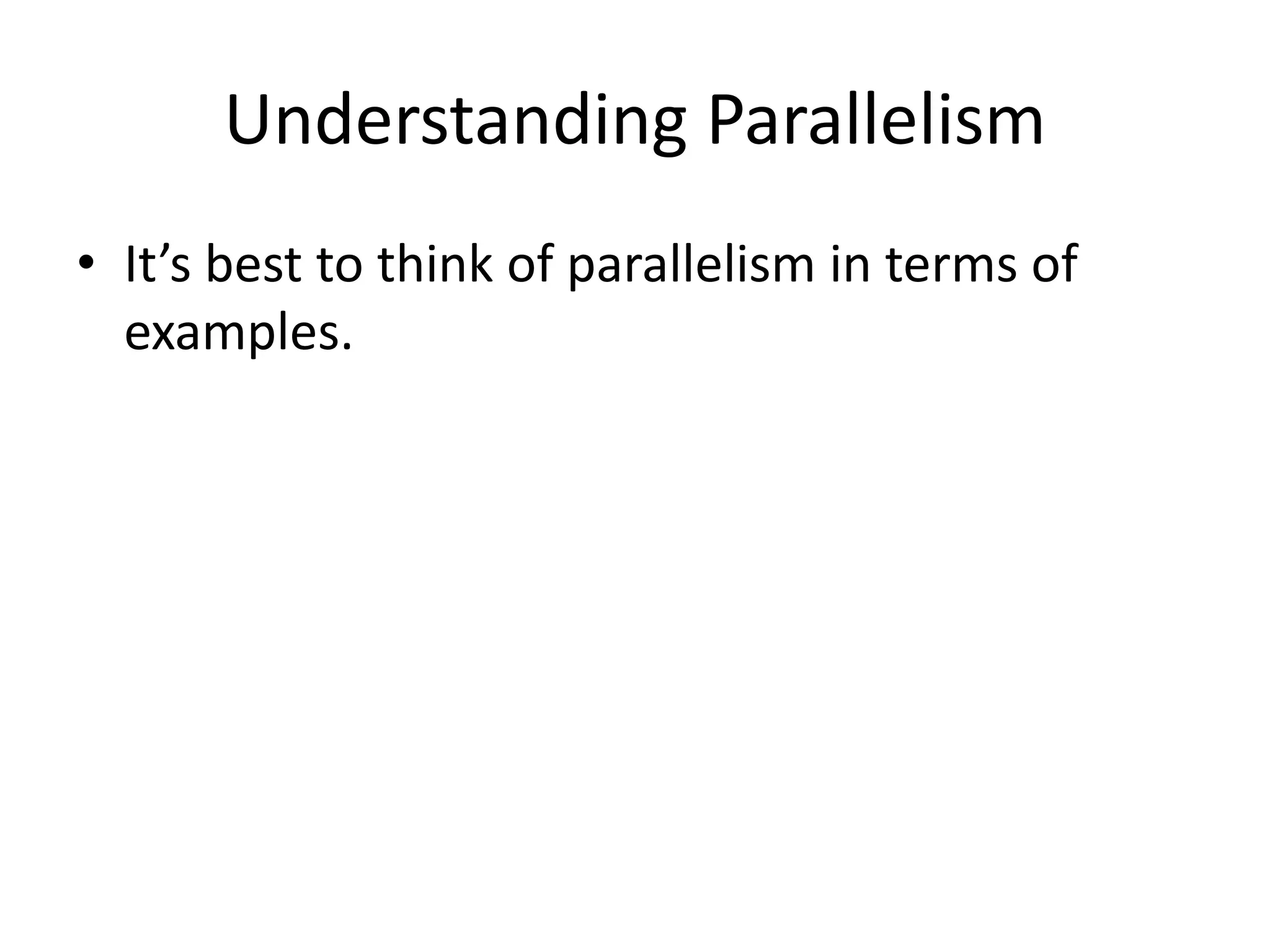 Understanding Parallelism

• It’s best to think of parallelism in terms of examples.